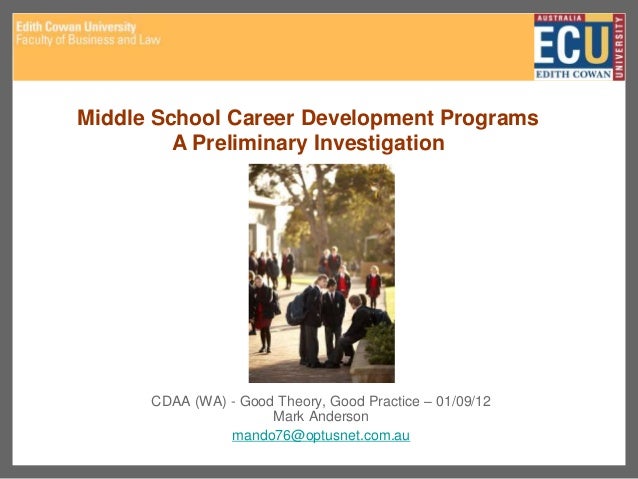 Edith Cowan University
Faculty of Business and Law

AUSTRALIA
ECU
EDITH COWAN
UNIVERSITY

Middle School Career Development Programs
A Preliminary Investigation

CDAA (WA) - Good Theory, Good Practice – 01/09/12
Mark Anderson
mando76@optusnet.com.au